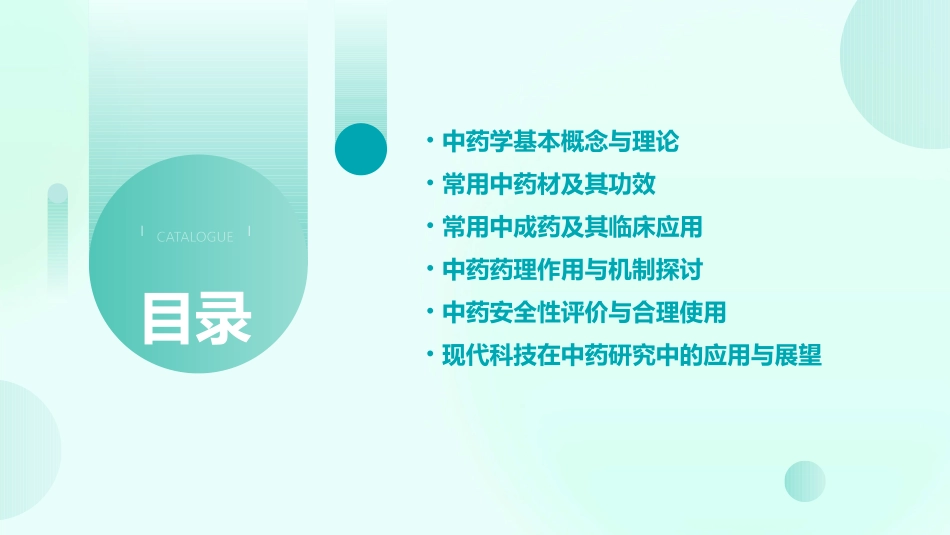 CATALOGUE

目录

• 中药学基本概念与理论
• 常用中药材及其功效
• 常用中成药及其临床应用
• 中药药理作用与机制探讨
• 中药安全性评价与合理使用
• 现代科技在中药研究中的应用与展望